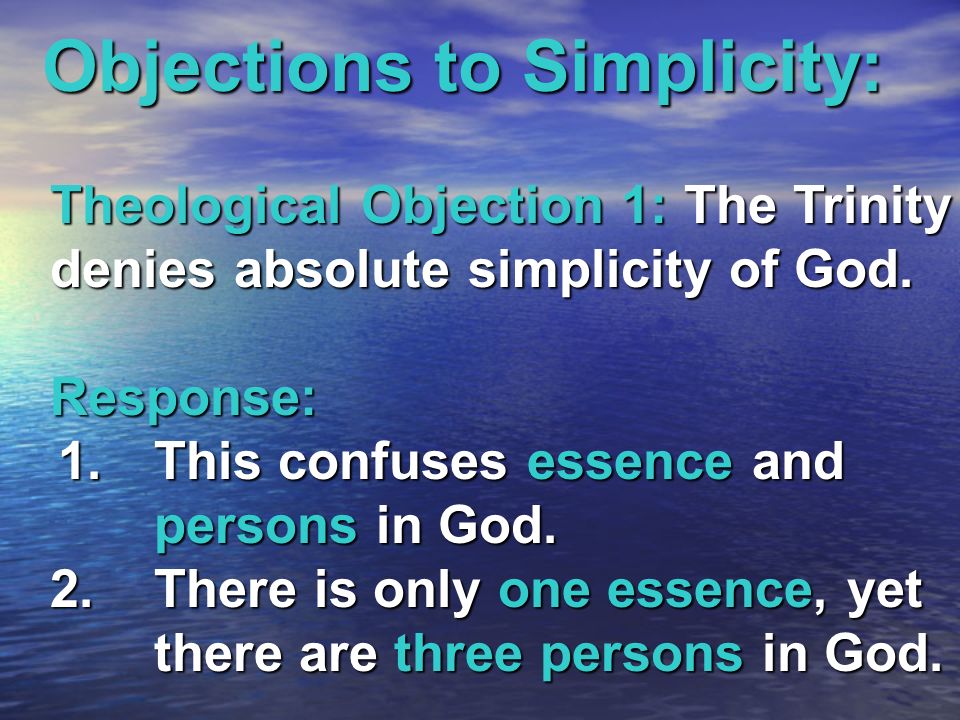 Objections to Simplicity:

Theological Objection 1: The Trinity denies absolute simplicity of God.

Response:
1. This confuses essence and persons in God.
2. There is only one essence, yet there are three persons in God.